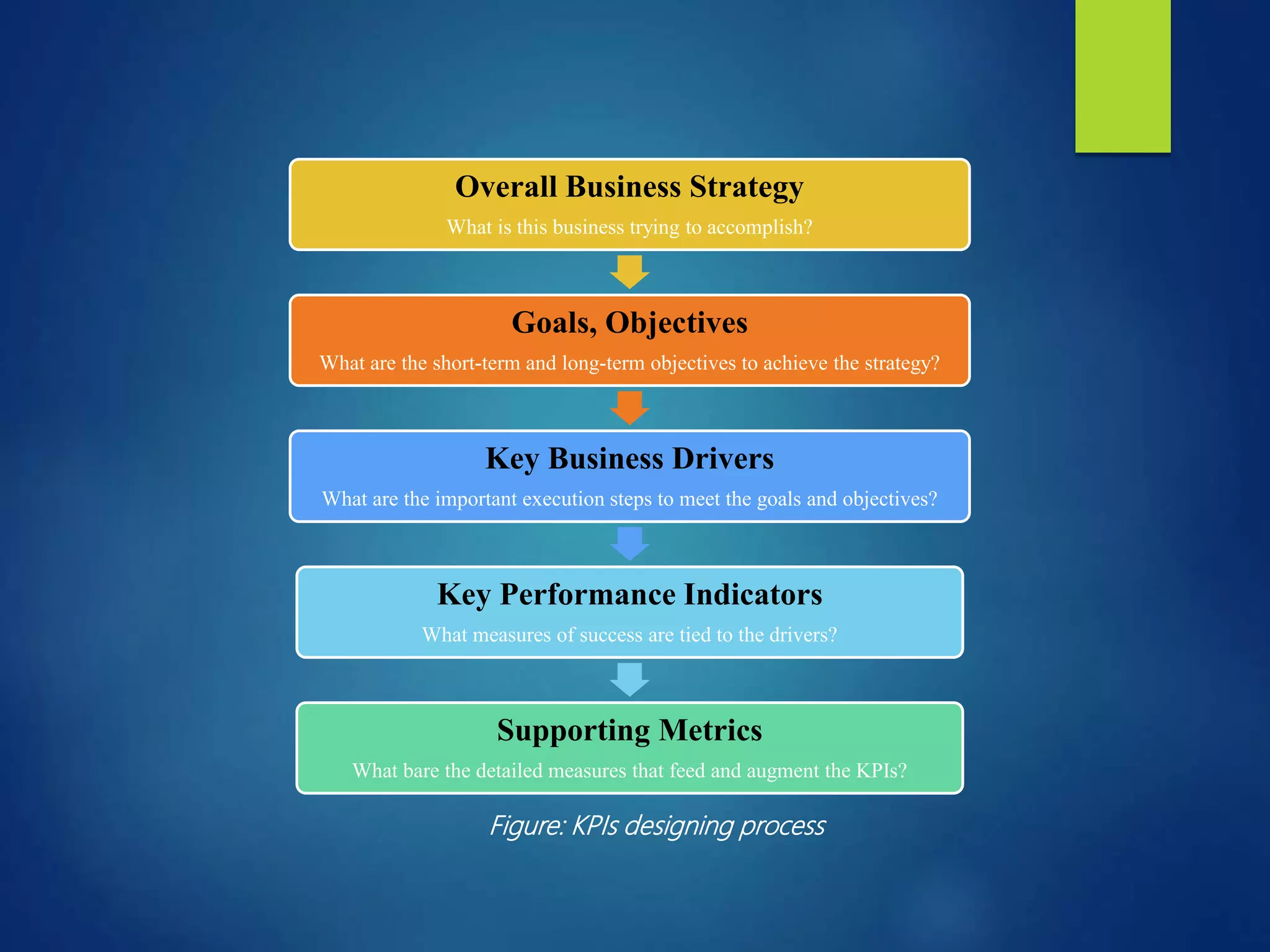 Overall Business Strategy

What is this business trying to accomplish?

Goals, Objectives

What are the short-term and long-term objectives to achieve the strategy?

Key Business Drivers

What are the important execution steps to meet the goals and objectives?

Key Performance Indicators

What measures of success are tied to the drivers?

Supporting Metrics

What bare the detailed measures that feed and augment the KPIs?

Figure: KPIs designing process